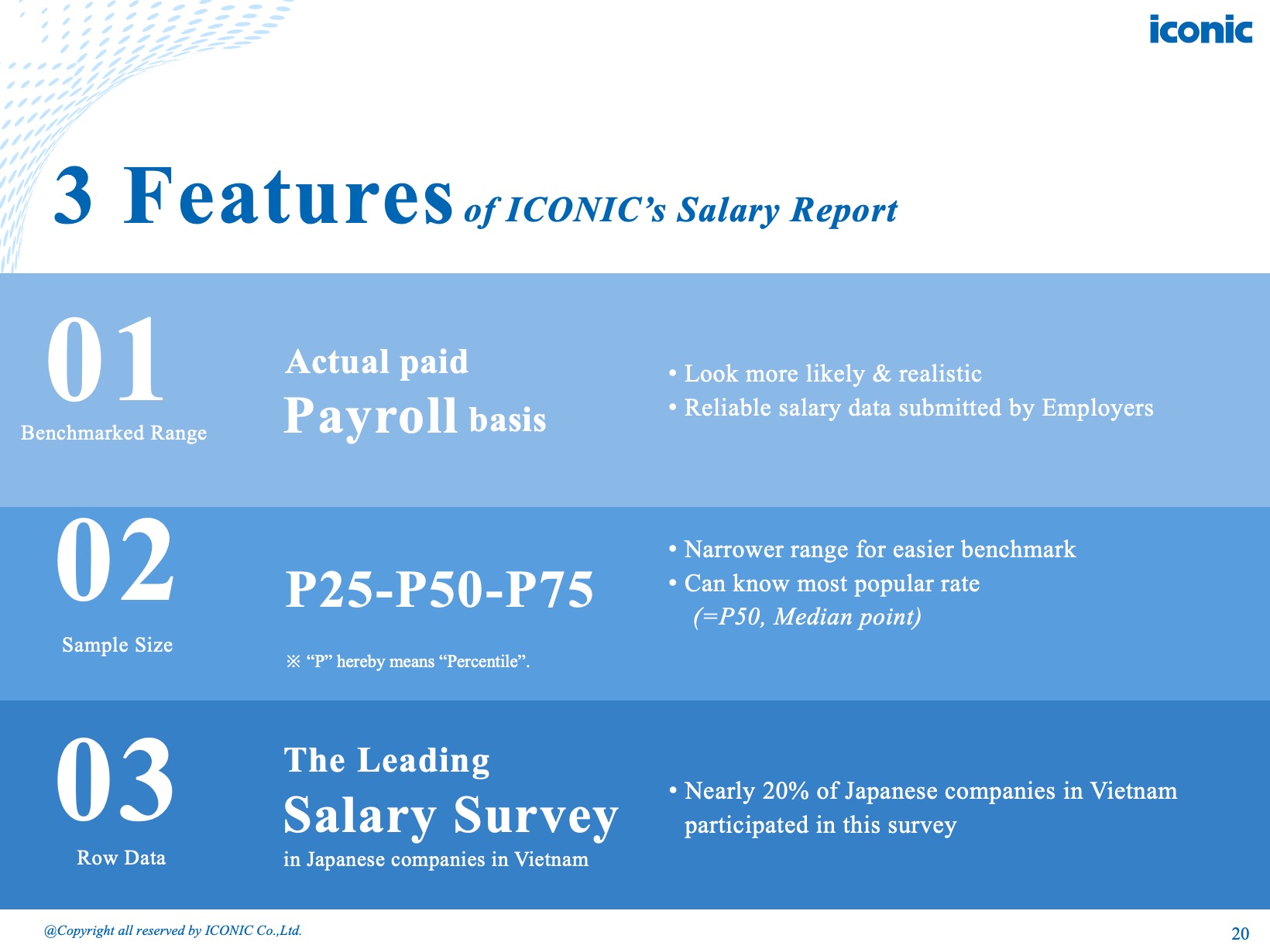 iconic

3 Features of ICONIC's Salary Report

01
Benchmarked Range

Actual paid
Payroll basis

• Look more likely & realistic
• Reliable salary data submitted by Employers

02
Sample Size

P25-P50-P75

※ "P" hereby means "Percentile".

• Narrower range for easier benchmark
• Can know most popular rate
(=P50, Median point)

03
Row Data

The Leading
Salary Survey
in Japanese companies in Vietnam

• Nearly 20% of Japanese companies in Vietnam participated in this survey

@Copyright all reserved by ICONIC Co.,Ltd.

20